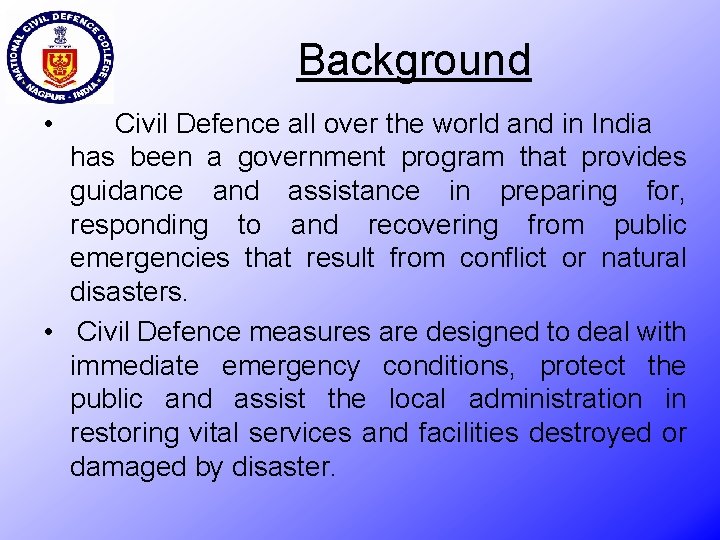 NATIONAL CIVIL DEFENCE COLLEGE
NAGPUR - INDIA

Background

• Civil Defence all over the world and in India has been a government program that provides guidance and assistance in preparing for, responding to and recovering from public emergencies that result from conflict or natural disasters.

• Civil Defence measures are designed to deal with immediate emergency conditions, protect the public and assist the local administration in restoring vital services and facilities destroyed or damaged by disaster.